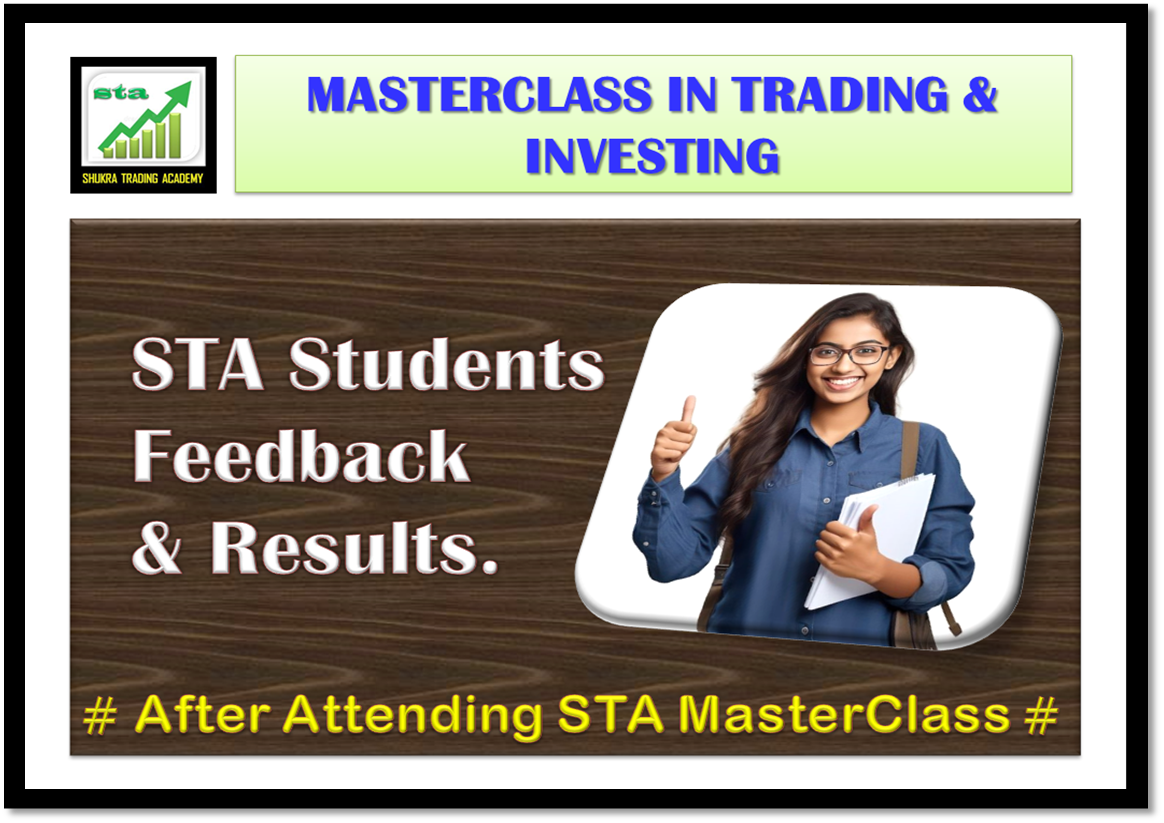 sta
SHUKRA TRADING ACADEMY

MASTERCLASS IN TRADING & INVESTING

STA Students Feedback & Results.

# After Attending STA MasterClass #